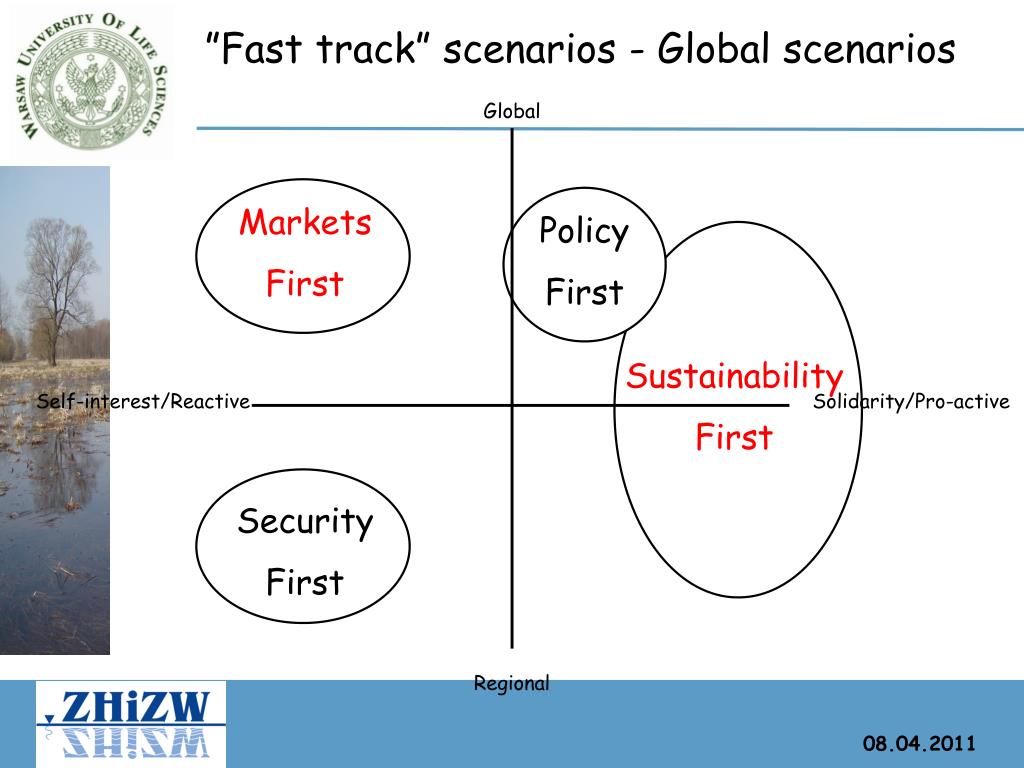 WARSAW UNIVERSITY OF LIFE SCIENCES

"Fast track" scenarios - Global scenarios

Global

Markets First

Policy First

Sustainability First

Self-interest/Reactive

Solidarity/Pro-active

Security First

Regional

ZHiZW

08.04.2011